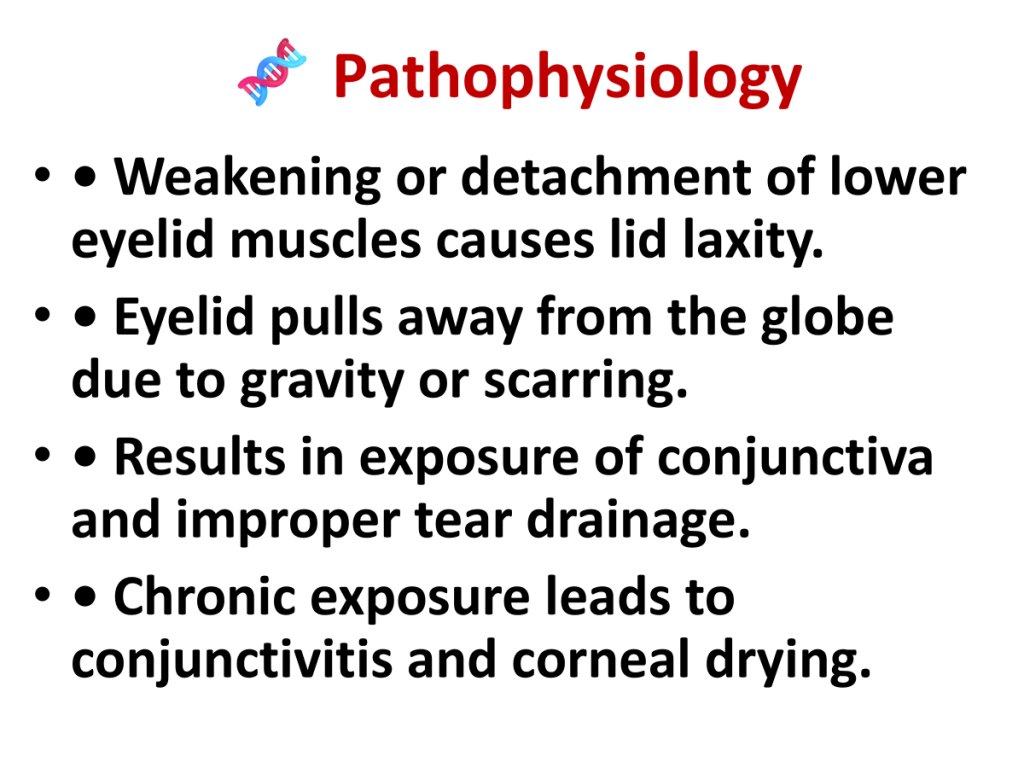 Pathophysiology

• • Weakening or detachment of lower eyelid muscles causes lid laxity.
• • Eyelid pulls away from the globe due to gravity or scarring.
• • Results in exposure of conjunctiva and improper tear drainage.
• • Chronic exposure leads to conjunctivitis and corneal drying.